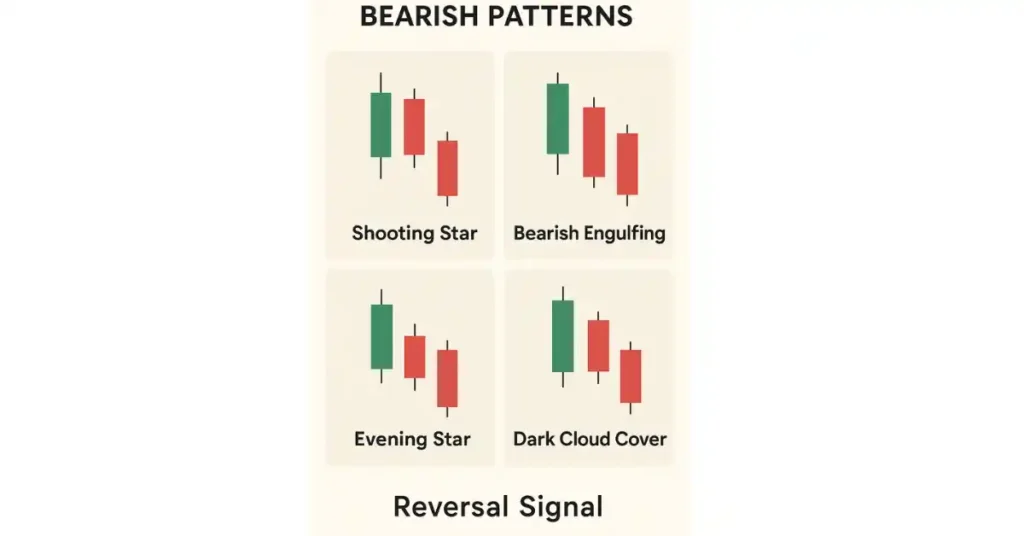 BEARISH PATTERNS

Shooting Star

Bearish Engulfing

Evening Star

Dark Cloud Cover

Reversal Signal